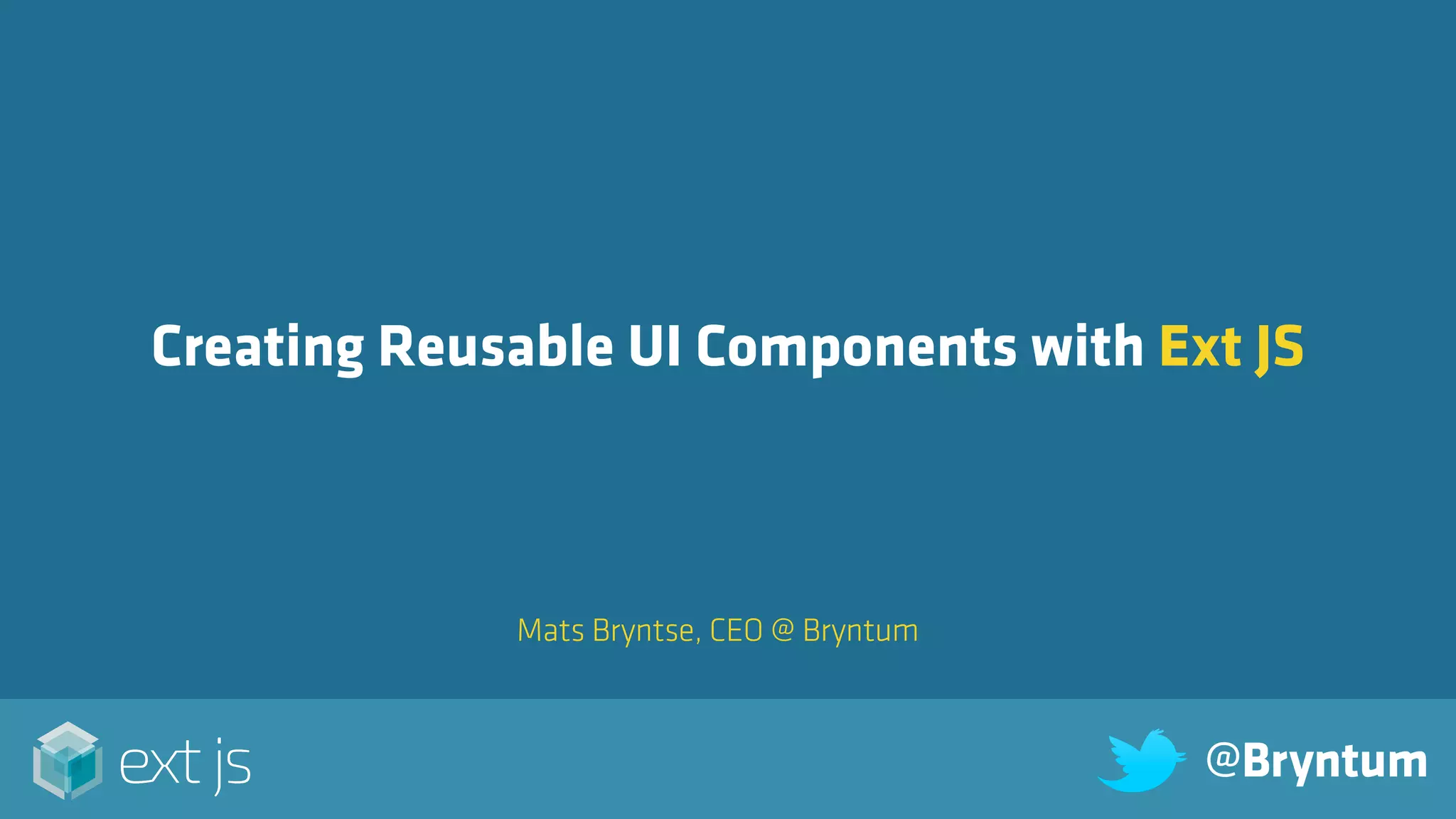 Creating Reusable UI Components with Ext JS

Mats Bryntse, CEO @ Bryntum

ext js

@Bryntum